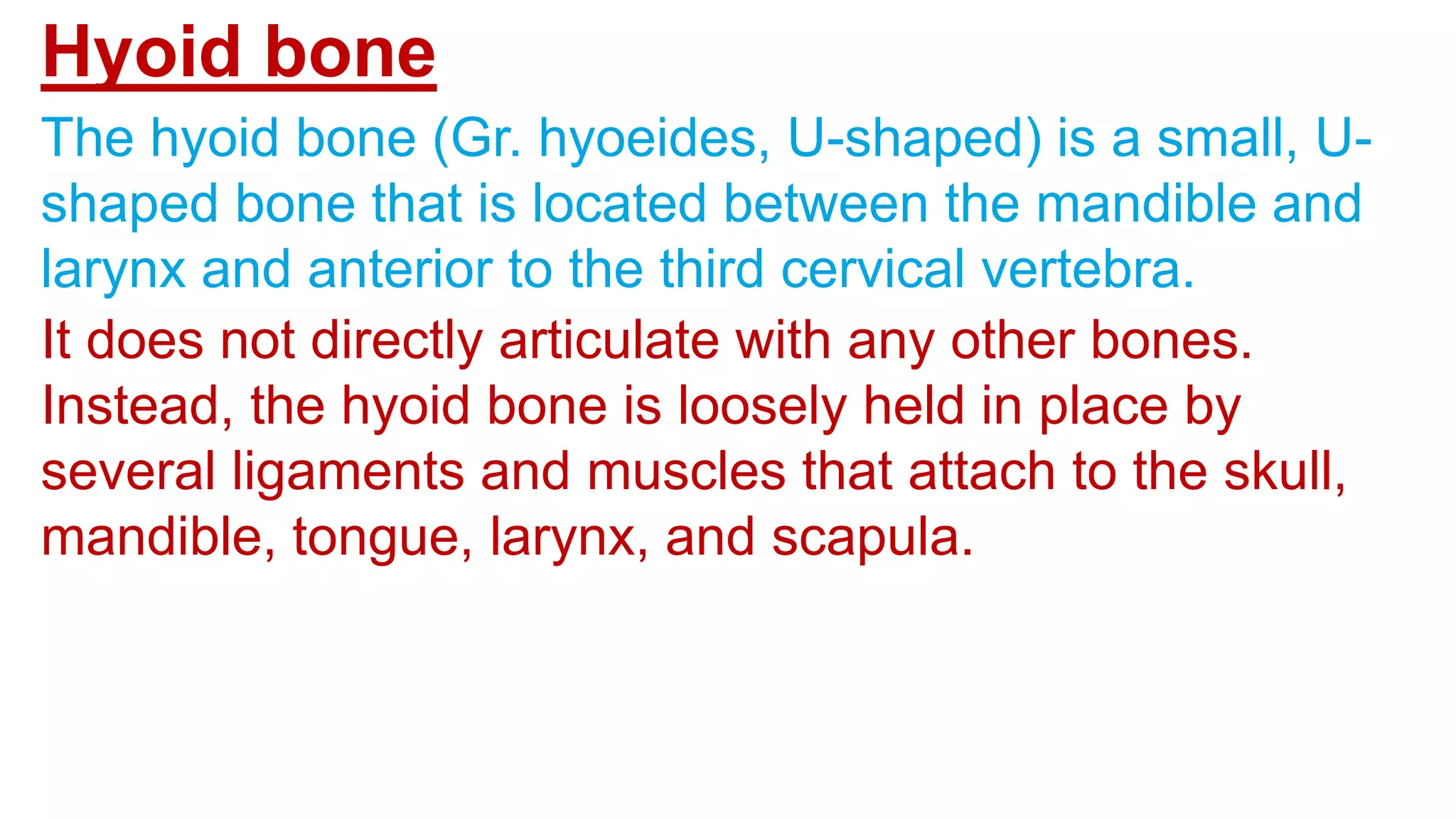 Hyoid bone

The hyoid bone (Gr. hyoeides, U-shaped) is a small, U-shaped bone that is located between the mandible and larynx and anterior to the third cervical vertebra.

It does not directly articulate with any other bones. Instead, the hyoid bone is loosely held in place by several ligaments and muscles that attach to the skull, mandible, tongue, larynx, and scapula.